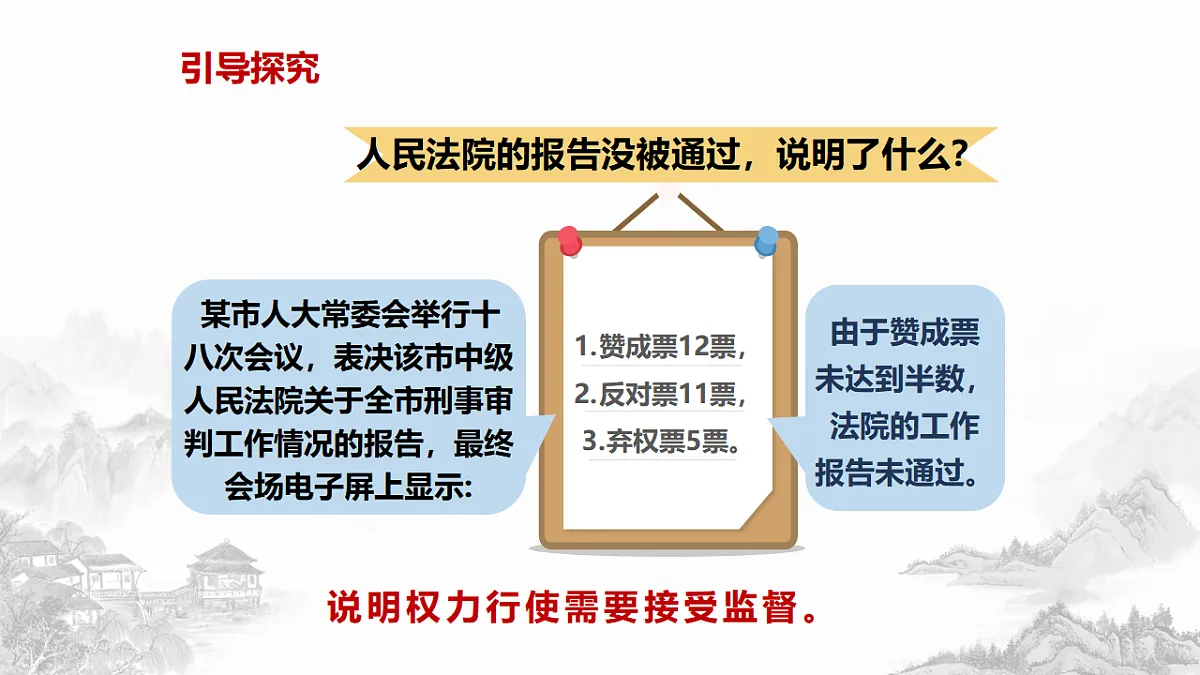 引导探究

人民法院的报告没被通过，说明了什么?

某市人大常委会举行十八次会议，表决该市中级人民法院关于全市刑事审判工作情况的报告，最终会场电子屏上显示:

1.赞成票12票，
2.反对票11票，
3.弃权票5票。

由于赞成票未达到半数，法院的工作报告未通过。

说明权力行使需要接受监督。